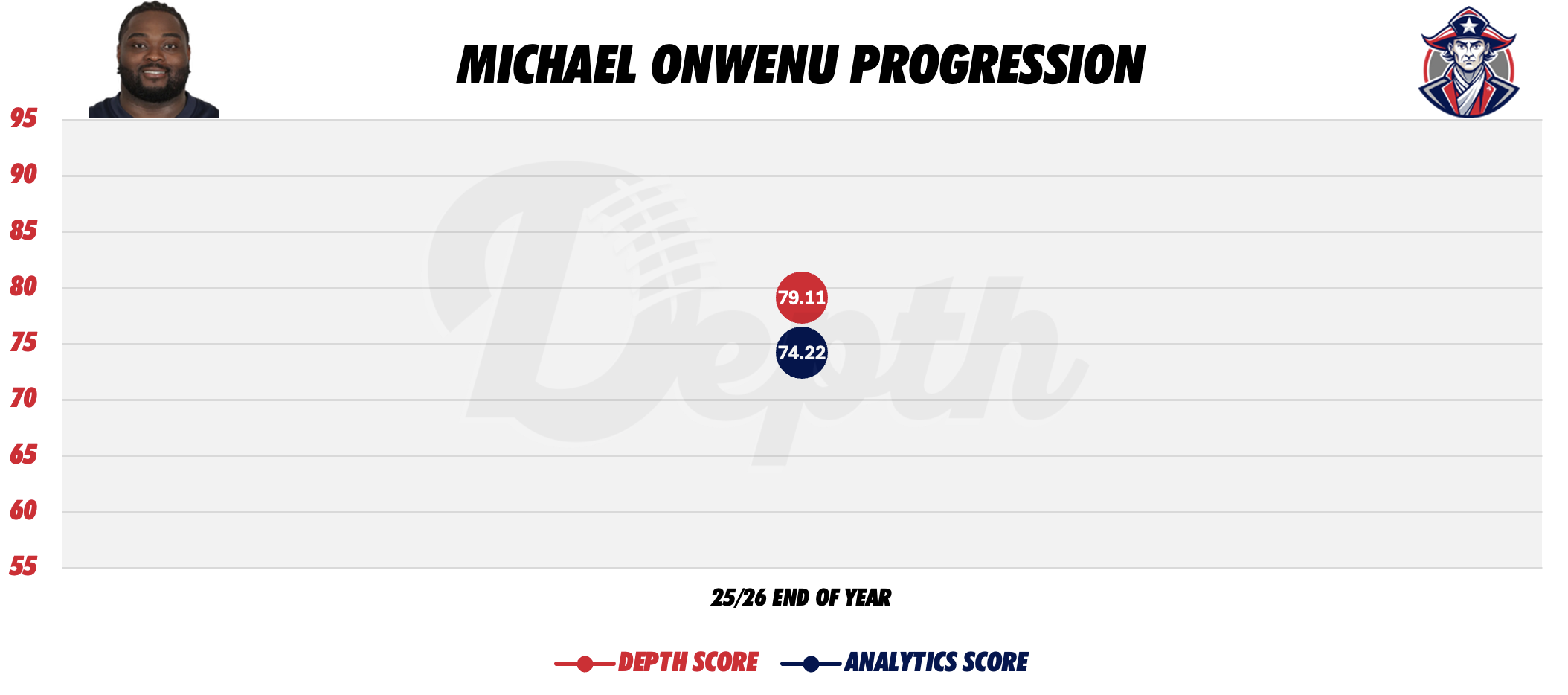 MICHAEL ONWENU PROGRESSION

95
90
85
80
75
70
65
60
55

Depth

79.11
74.22

25/26 END OF YEAR

DEPTH SCORE ANALYTICS SCORE